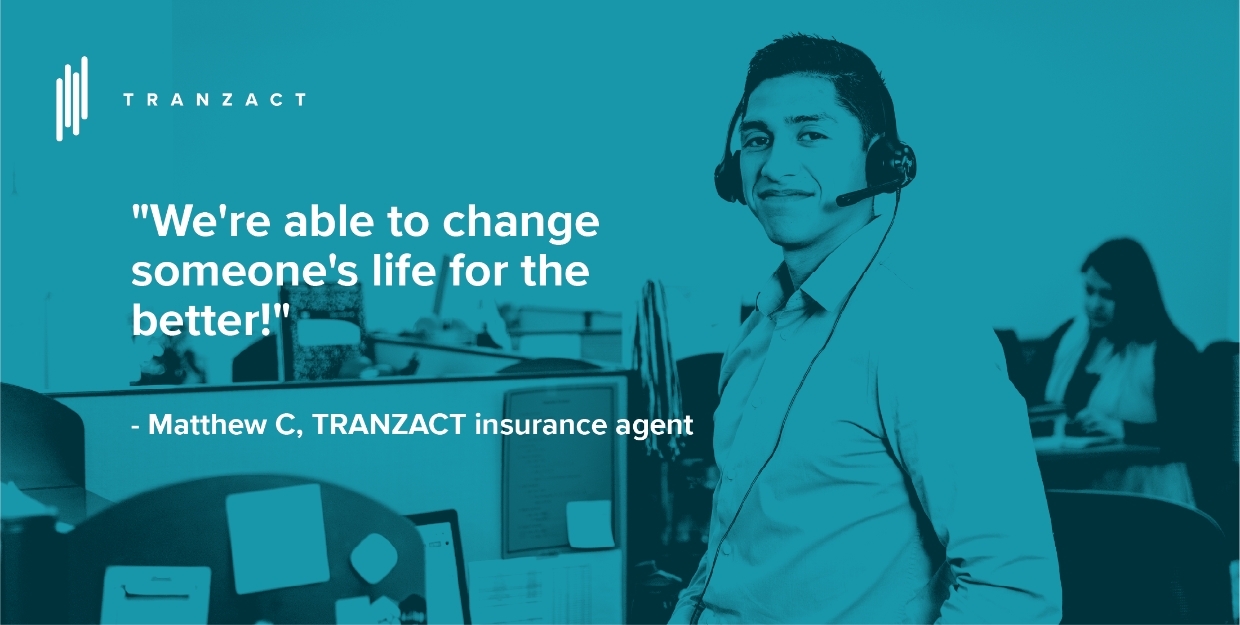 TRANZACT

"We're able to change someone's life for the better!"

- Matthew C, TRANZACT insurance agent